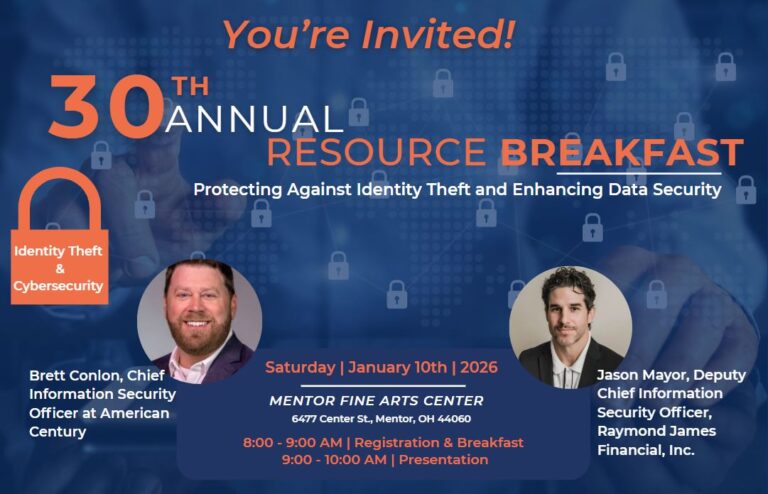 You're Invited!

30TH ANNUAL RESOURCE BREAKFAST

Protecting Against Identity Theft and Enhancing Data Security

Identity Theft & Cybersecurity

Brett Conlon, Chief Information Security Officer at American Century

Saturday | January 10th | 2026

MENTOR FINE ARTS CENTER
6477 Center St., Mentor, OH 44060

8:00 - 9:00 AM | Registration & Breakfast
9:00 - 10:00 AM | Presentation

Jason Mayor, Deputy Chief Information Security Officer, Raymond James Financial, Inc.